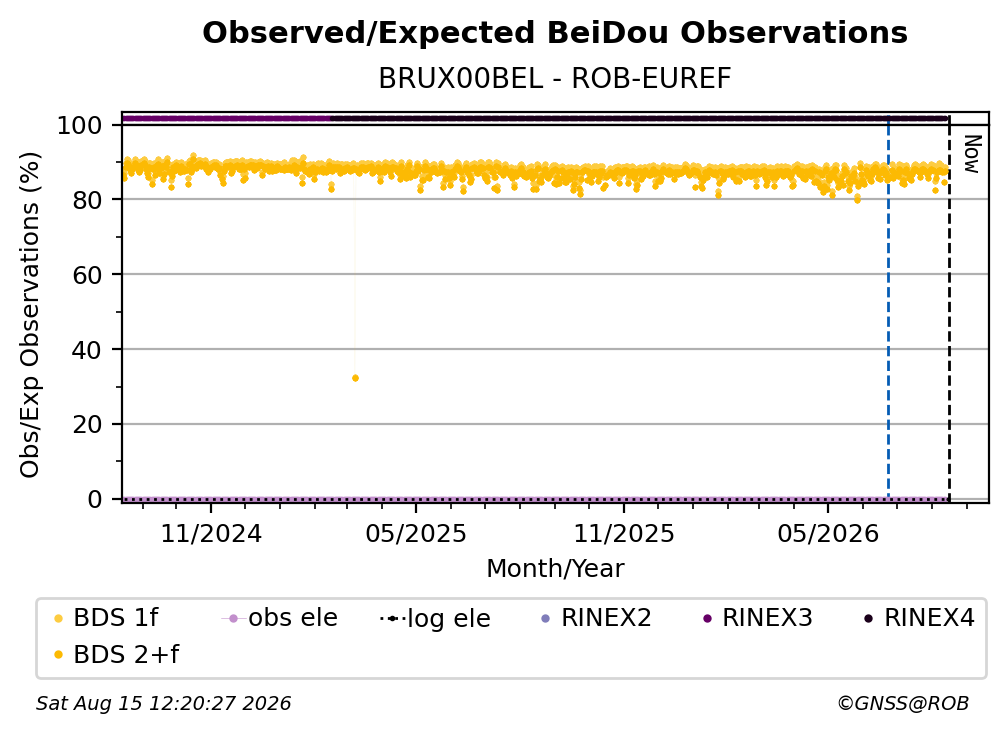 Observed/Expected BeiDou Observations

BRUX00BEL - ROB-EUREF

Obs/Exp Observations (%)

100
80
60
40
20
0

Now

11/2024
05/2025
11/2025
05/2026

Month/Year

BDS 1f
obs ele
log ele
RINEX2
RINEX3
RINEX4
BDS 2+f

Sat Aug 15 12:20:27 2026

©GNSS@ROB